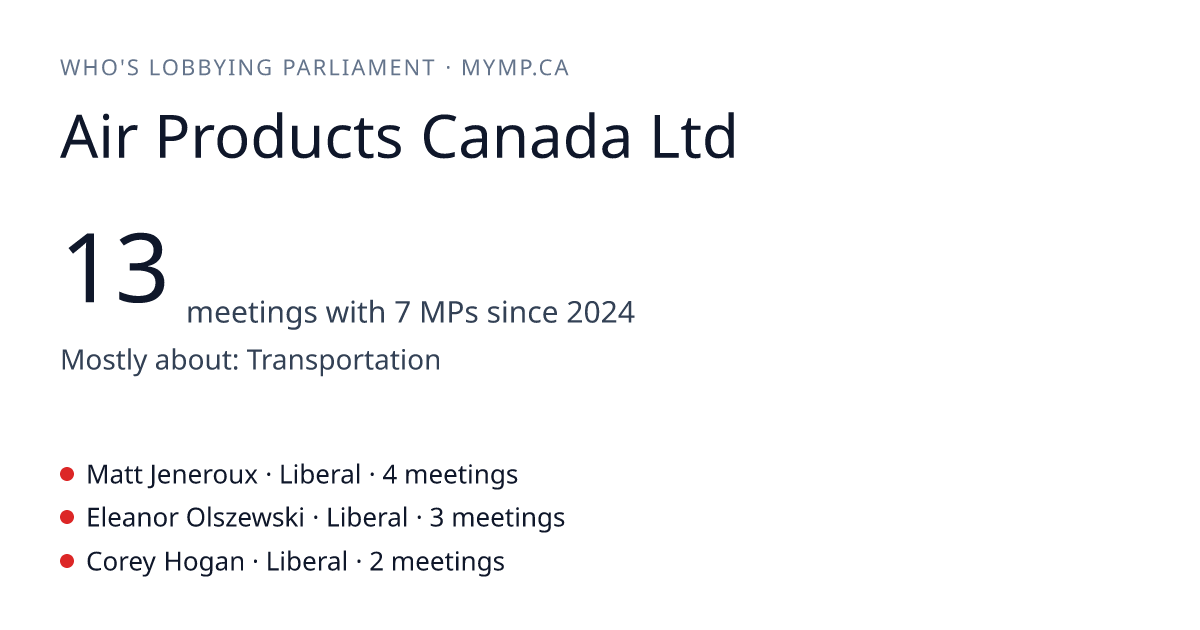 WHO'S LOBBYING PARLIAMENT · MYMP.CA

Air Products Canada Ltd

13 meetings with 7 MPs since 2024

Mostly about: Transportation

Matt Jeneroux · Liberal · 4 meetings
Eleanor Olszewski · Liberal · 3 meetings
Corey Hogan · Liberal · 2 meetings